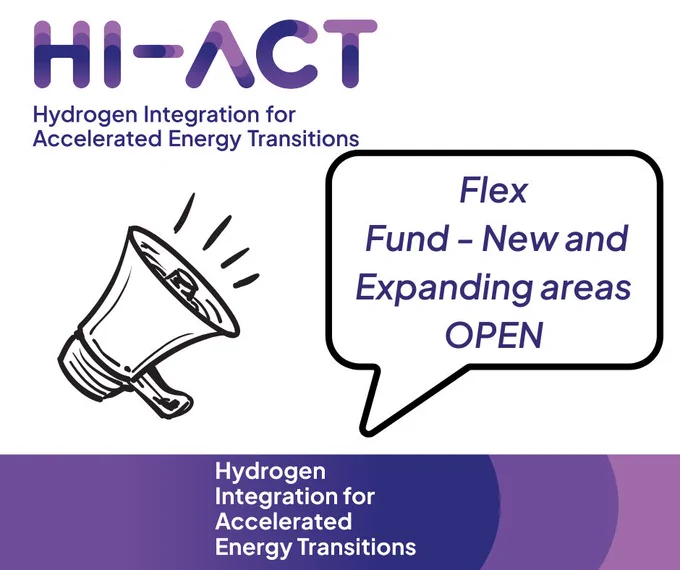 HI-ACT

Hydrogen Integration for Accelerated Energy Transitions

Flex Fund - New and Expanding areas OPEN

Hydrogen Integration for Accelerated Energy Transitions